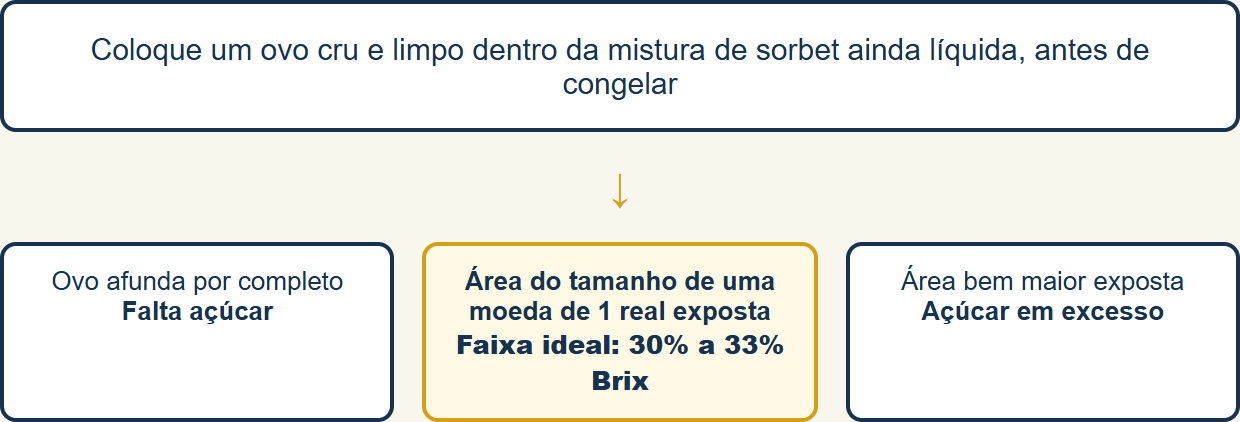 Coloque um ovo cru e limpo dentro da mistura de sorbet ainda líquida, antes de congelar

↓

Ovo afunda por completo
Falta açúcar

Área do tamanho de uma moeda de 1 real exposta
Faixa ideal: 30% a 33% Brix

Área bem maior exposta
Açúcar em excesso